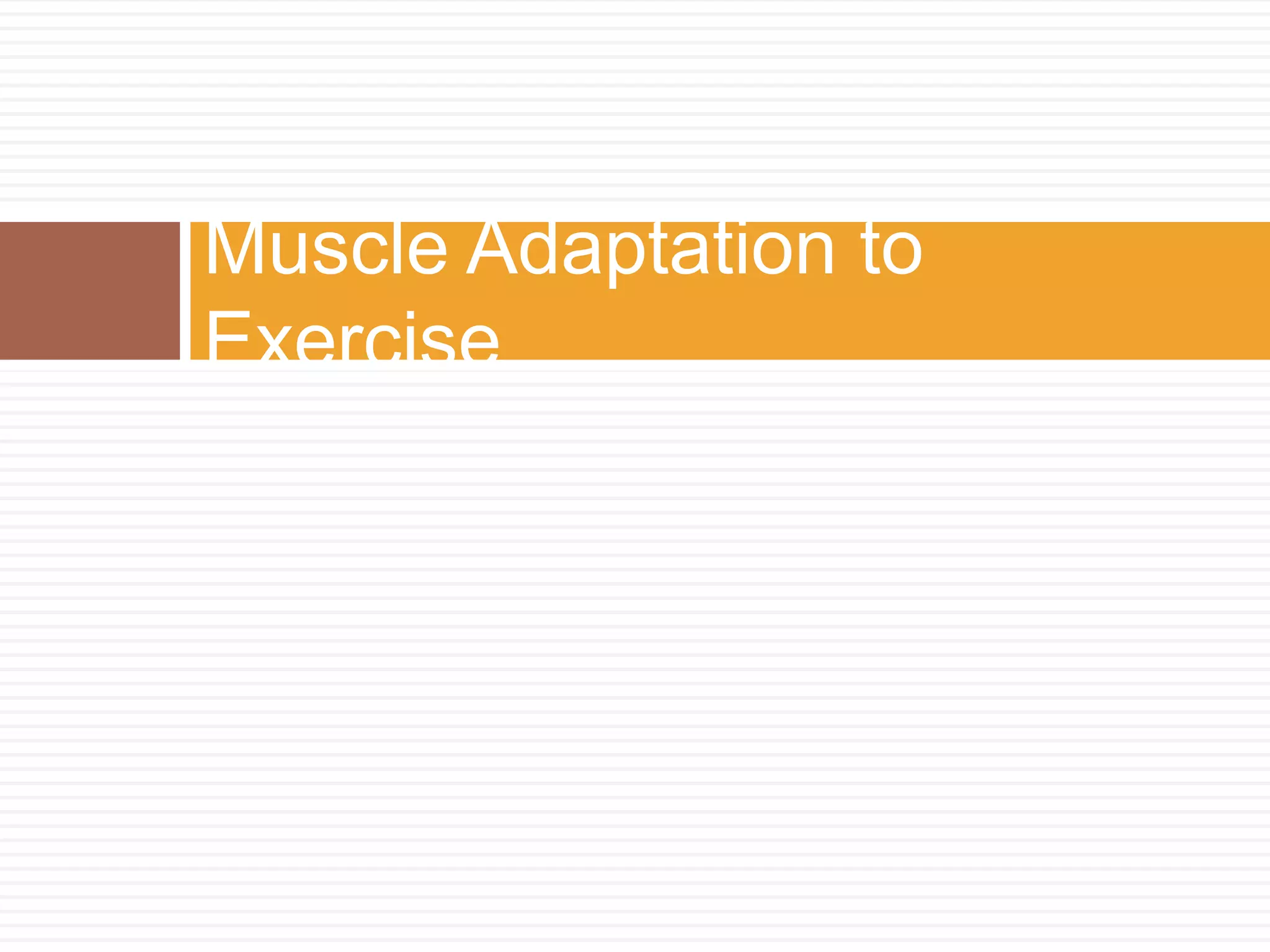 Muscle Adaptation to Exercise